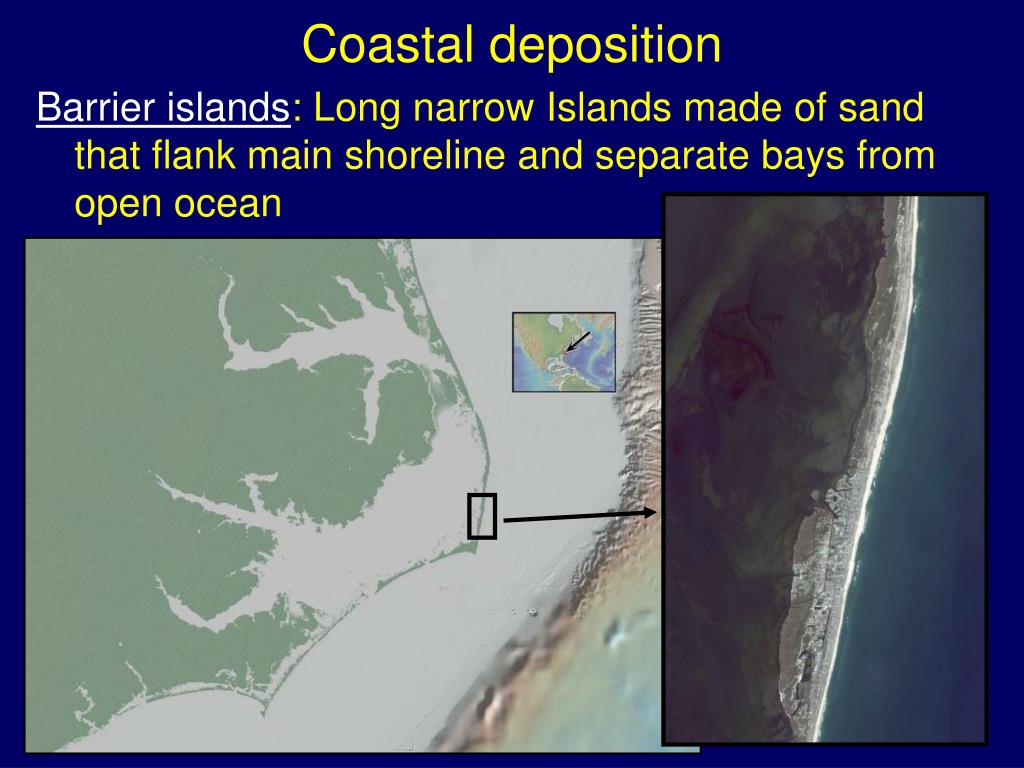 Coastal deposition

Barrier islands: Long narrow Islands made of sand that flank main shoreline and separate bays from open ocean